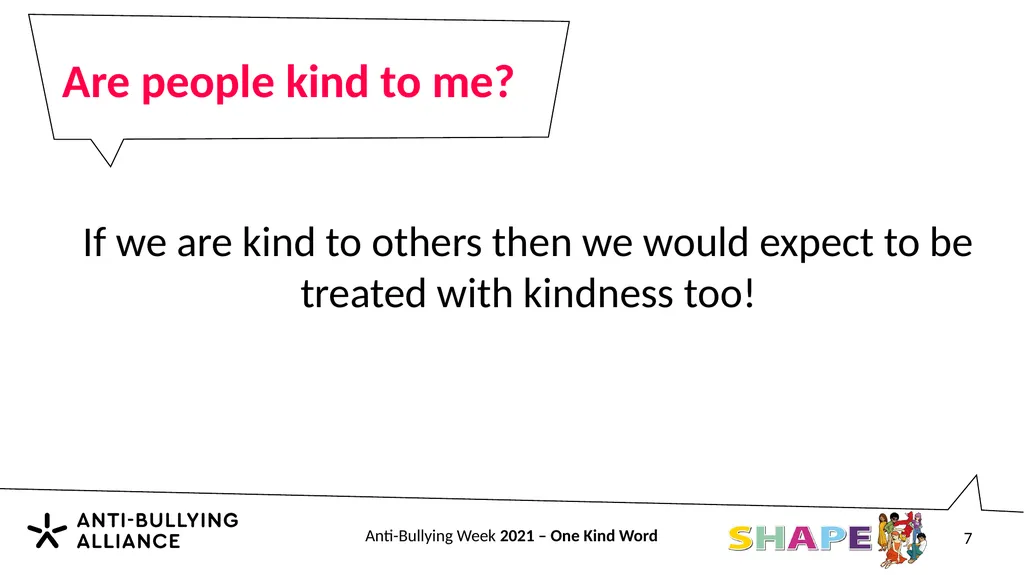 Are people kind to me?

If we are kind to others then we would expect to be treated with kindness too!

ANTI-BULLYING ALLIANCE

Anti-Bullying Week 2021 – One Kind Word

SHAPE

7